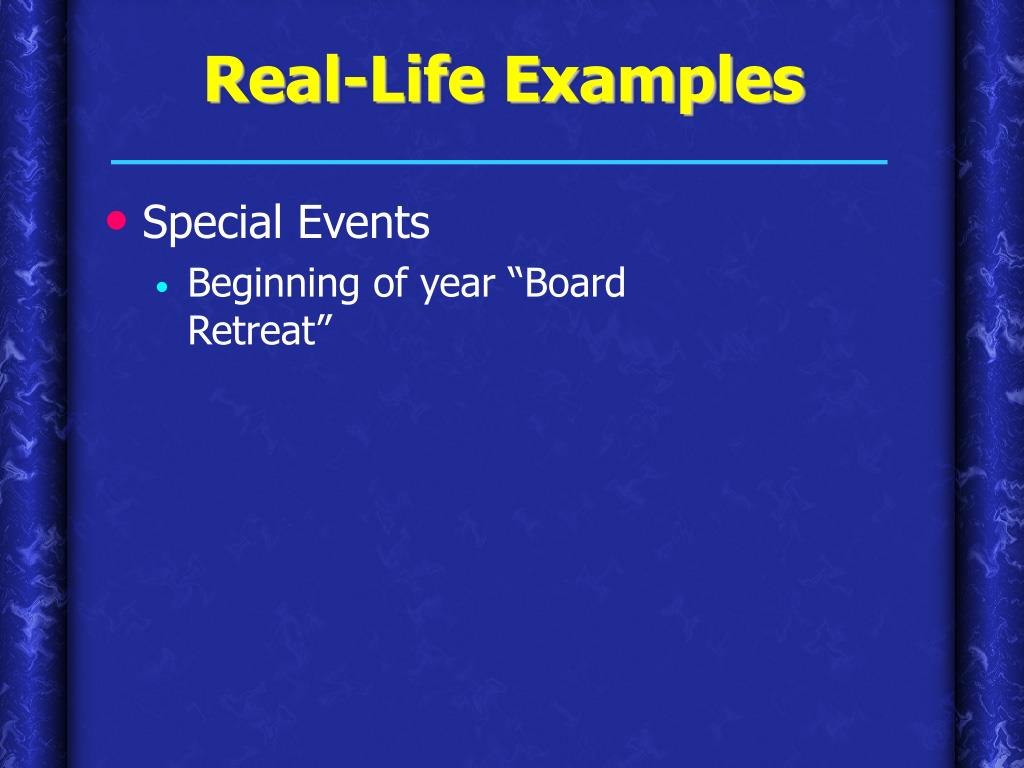 Real-Life Examples

• Special Events
  • Beginning of year “Board Retreat”